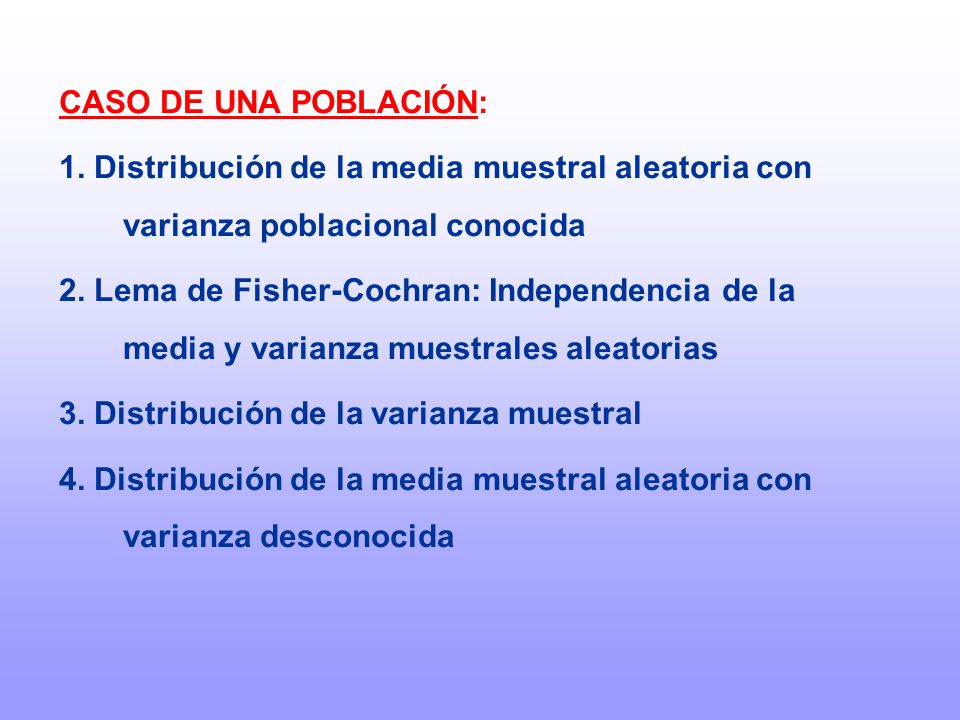 CASO DE UNA POBLACIÓN:

1. Distribución de la media muestral aleatoria con varianza poblacional conocida

2. Lema de Fisher-Cochran: Independencia de la media y varianza muestrales aleatorias

3. Distribución de la varianza muestral

4. Distribución de la media muestral aleatoria con varianza desconocida